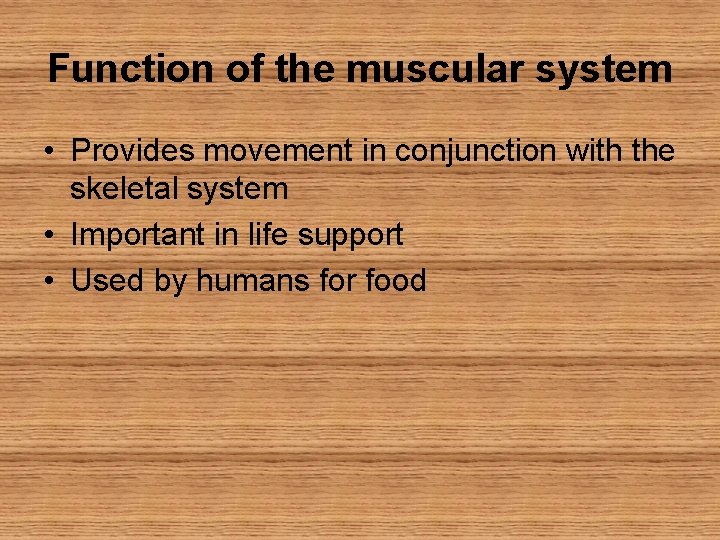 Function of the muscular system

• Provides movement in conjunction with the skeletal system
• Important in life support
• Used by humans for food